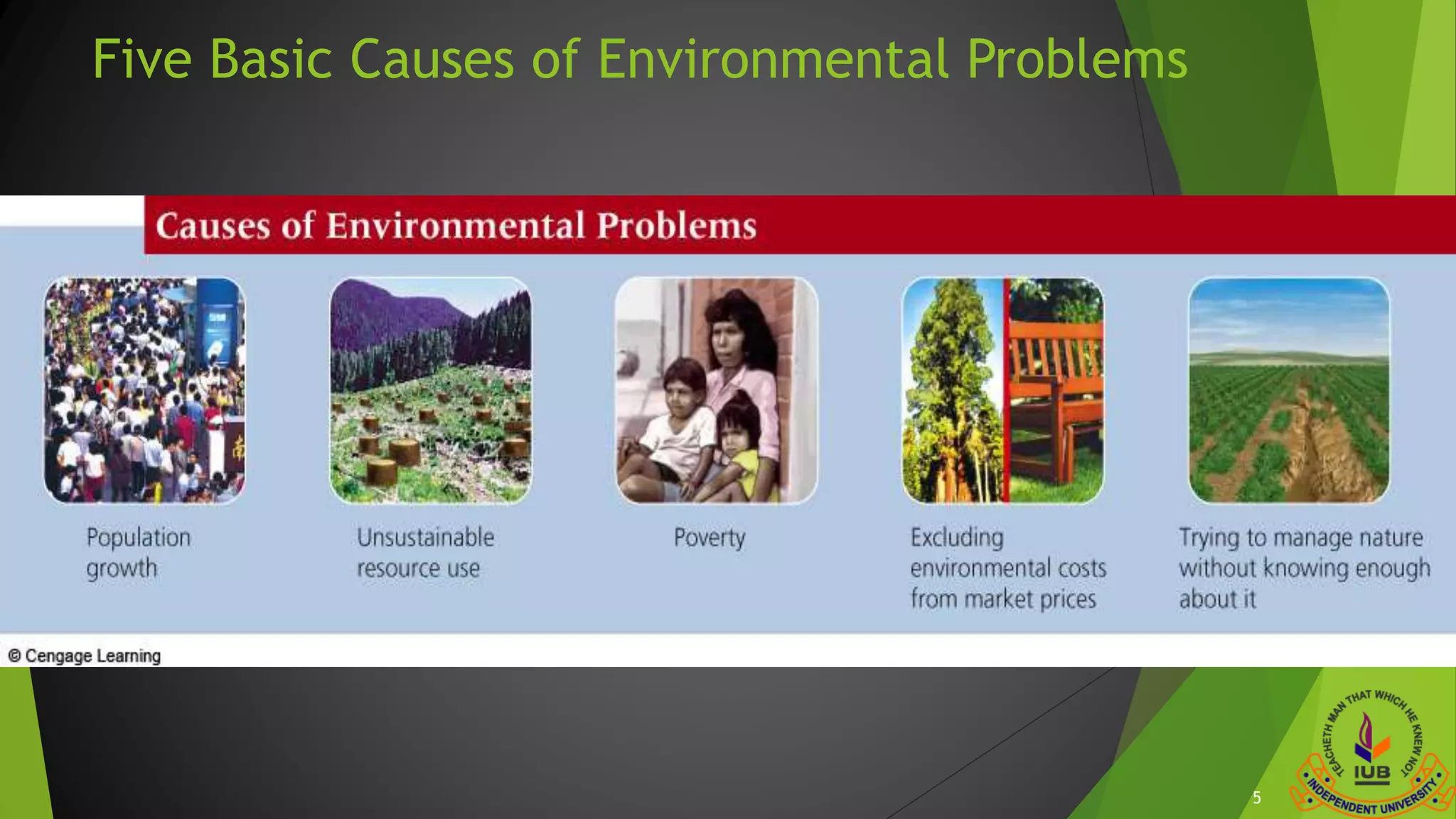 Five Basic Causes of Environmental Problems

Causes of Environmental Problems

Population growth

Unsustainable resource use

Poverty

Excluding environmental costs from market prices

Trying to manage nature without knowing enough about it

© Cengage Learning

TEACHETH MAN THAT WHICH HE KNEW NOT
IUB
INDEPENDENT UNIVERSITY

5